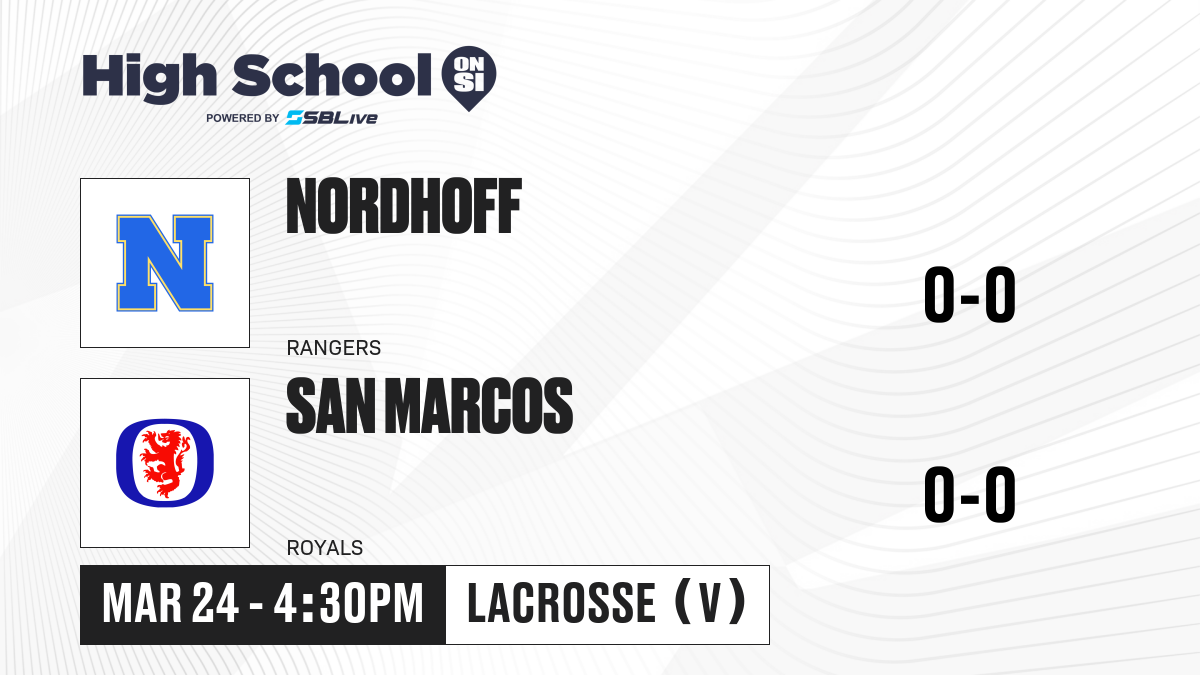 High School ON SI
POWERED BY SBLive

N

NORDHOFF

RANGERS

0-0

SAN MARCOS

ROYALS

0-0

MAR 24 - 4:30PM

LACROSSE (V)